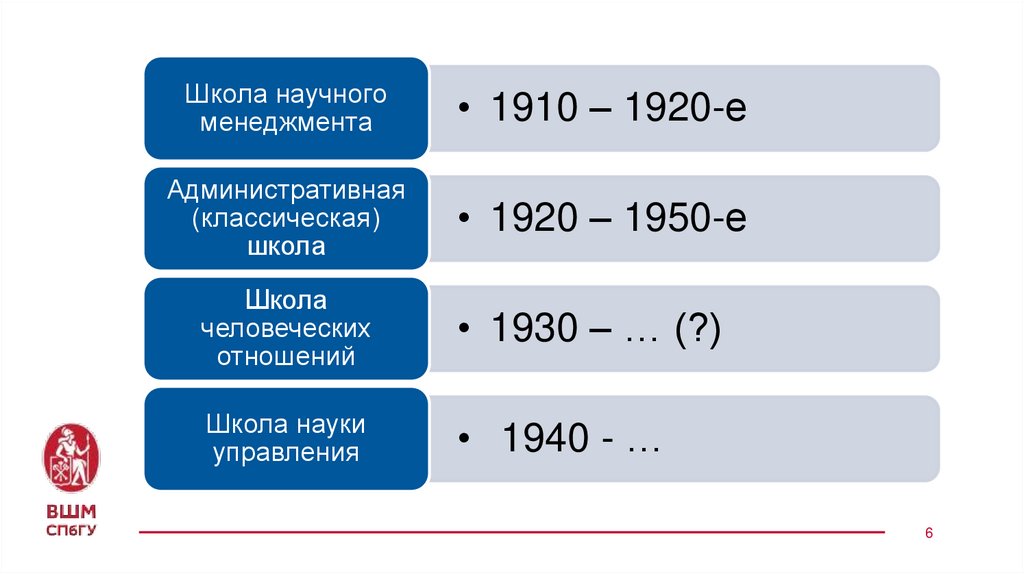 Школа научного менеджмента

• 1910 – 1920-е

Административная (классическая) школа

• 1920 – 1950-е

Школа человеческих отношений

• 1930 – … (?)

Школа науки управления

• 1940 - …

ВШМ СПбГУ

6